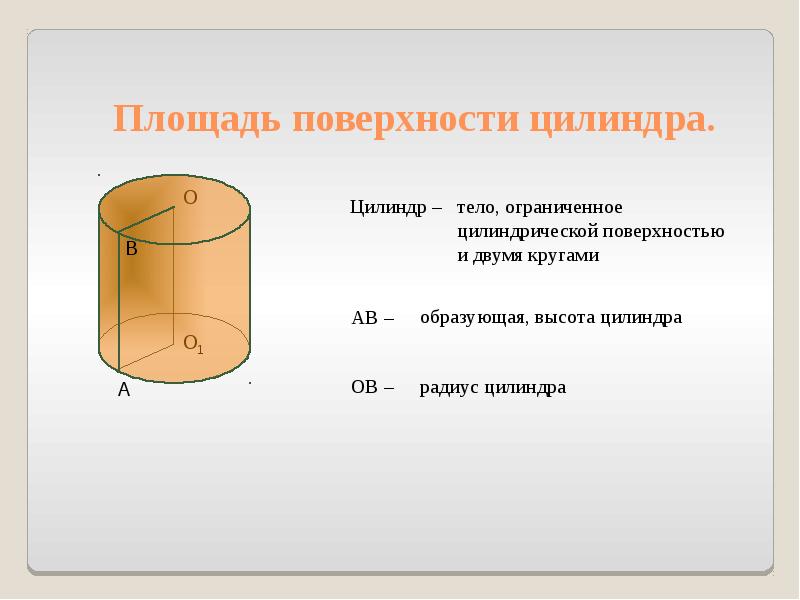 Площадь поверхности цилиндра.

O

B

$O_1$

A

Цилиндр – тело, ограниченное цилиндрической поверхностью и двумя кругами

AB – образующая, высота цилиндра

OB – радиус цилиндра